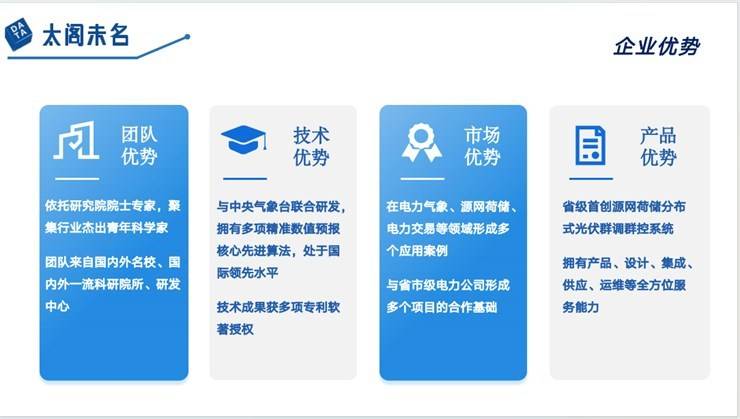 DATA 太阁未名

企业优势

团队优势

依托研究院院士专家，聚集行业杰出青年科学家

团队来自国内外名校、国内外一流科研院所、研发中心

技术优势

与中央气象台联合研发，拥有多项精准数值预报核心先进算法，处于国际领先水平

技术成果获多项专利软著授权

市场优势

在电力气象、源网荷储、电力交易等领域形成多个应用案例

与省市级电力公司形成多个项目的合作基础

产品优势

省级首创源网荷储分布式光伏群调群控系统

拥有产品、设计、集成、供应、运维等全方位服务能力